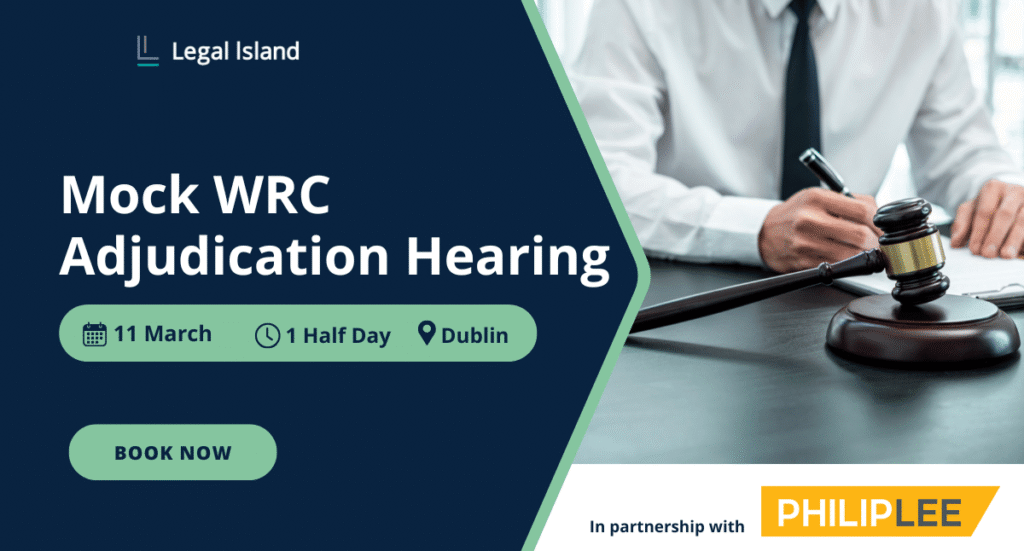 Legal Island

Mock WRC Adjudication Hearing

11 March 1 Half Day Dublin

BOOK NOW

In partnership with PHILIPLEE